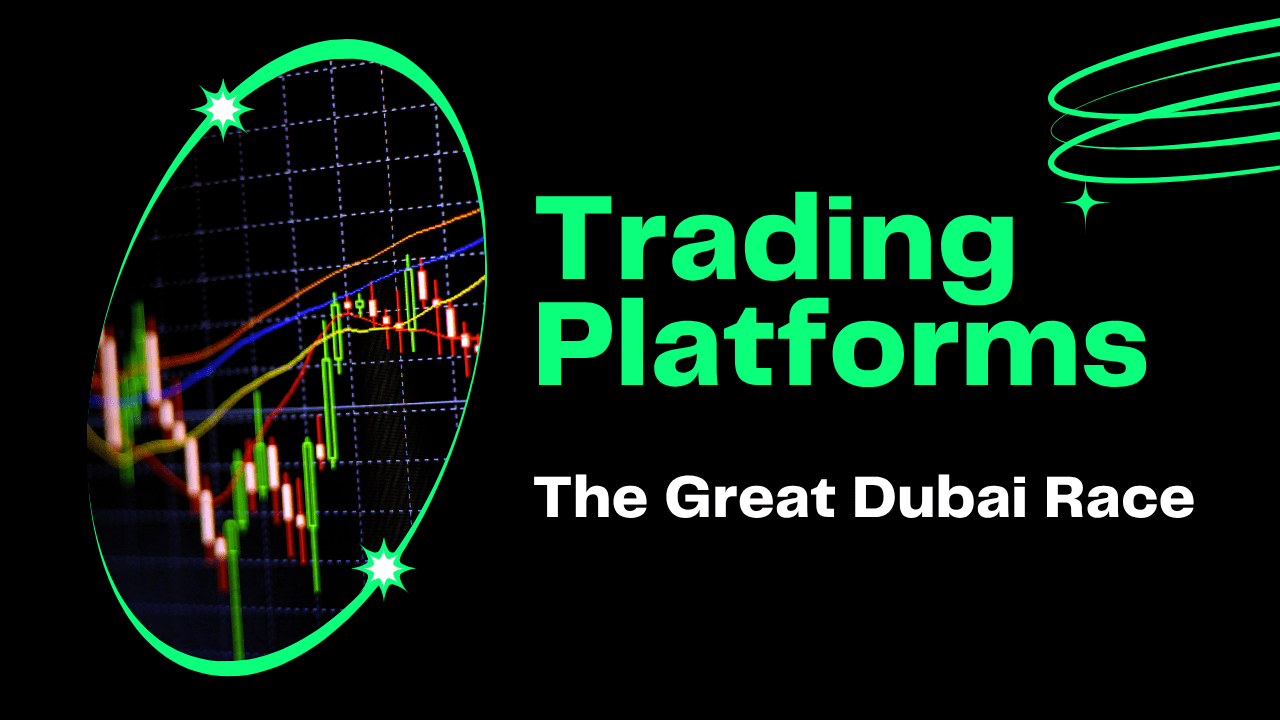 Trading Platforms

The Great Dubai Race